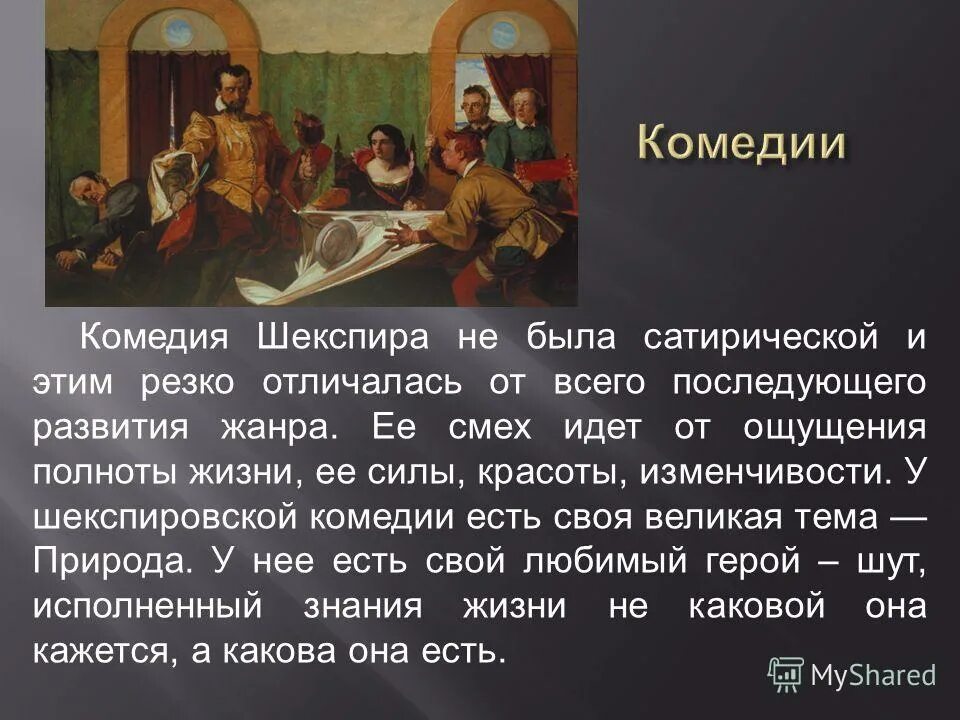 Комедии

Комедия Шекспира не была сатирической и этим резко отличалась от всего последующего развития жанра. Ее смех идет от ощущения полноты жизни, ее силы, красоты, изменчивости. У шекспировской комедии есть своя великая тема — Природа. У нее есть свой любимый герой – шут, исполненный знания жизни не каковой она кажется, а какова она есть.

MyShared